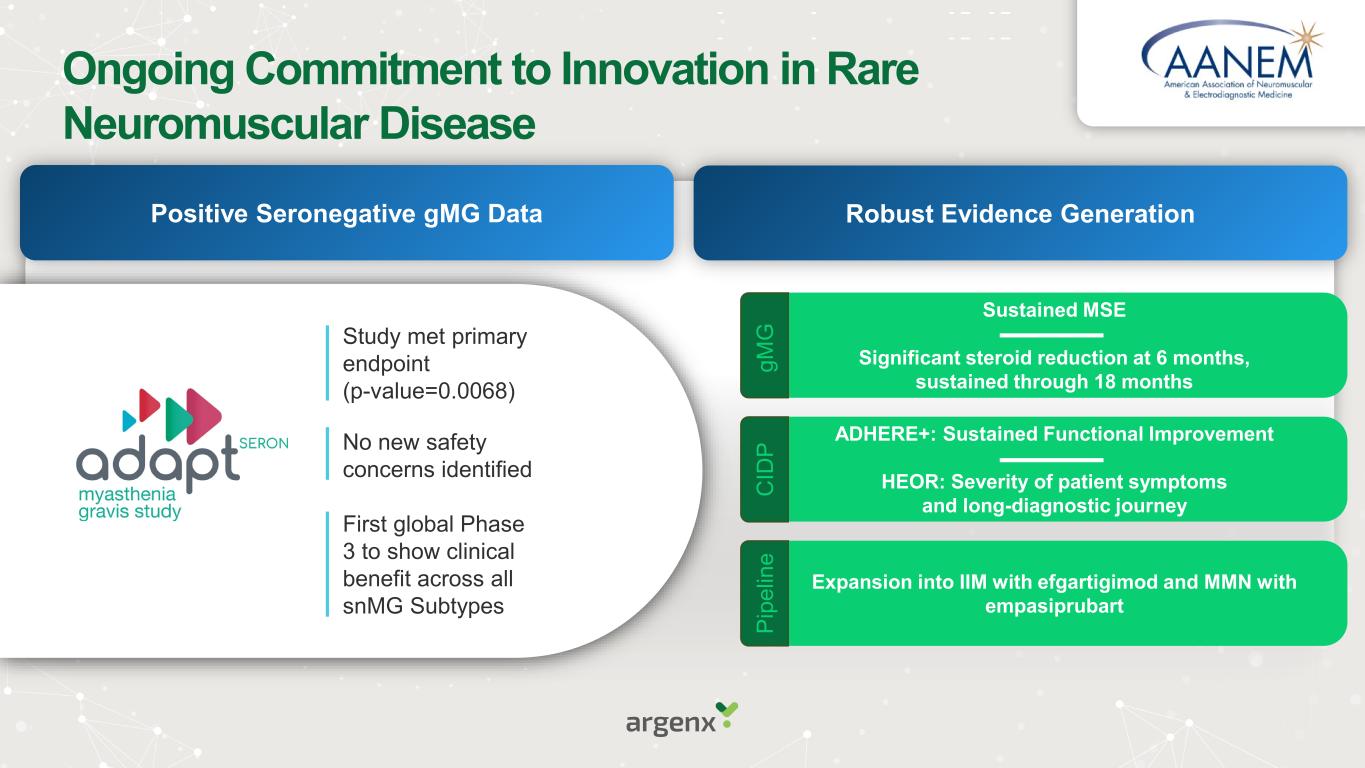 Ongoing Commitment to Innovation in Rare Neuromuscular Disease

AANEM
American Association of Neuromuscular & Electrodiagnostic Medicine

Positive Seronegative gMG Data

adapt SERON
myasthenia gravis study

Study met primary endpoint (p-value=0.0068)

No new safety concerns identified

First global Phase 3 to show clinical benefit across all snMG Subtypes

Robust Evidence Generation

gMG

Sustained MSE

Significant steroid reduction at 6 months, sustained through 18 months

CIDP

ADHERE+: Sustained Functional Improvement

HEOR: Severity of patient symptoms and long-diagnostic journey

Pipeline

Expansion into IIM with efgartigimod and MMN with empasiprubart

argenx